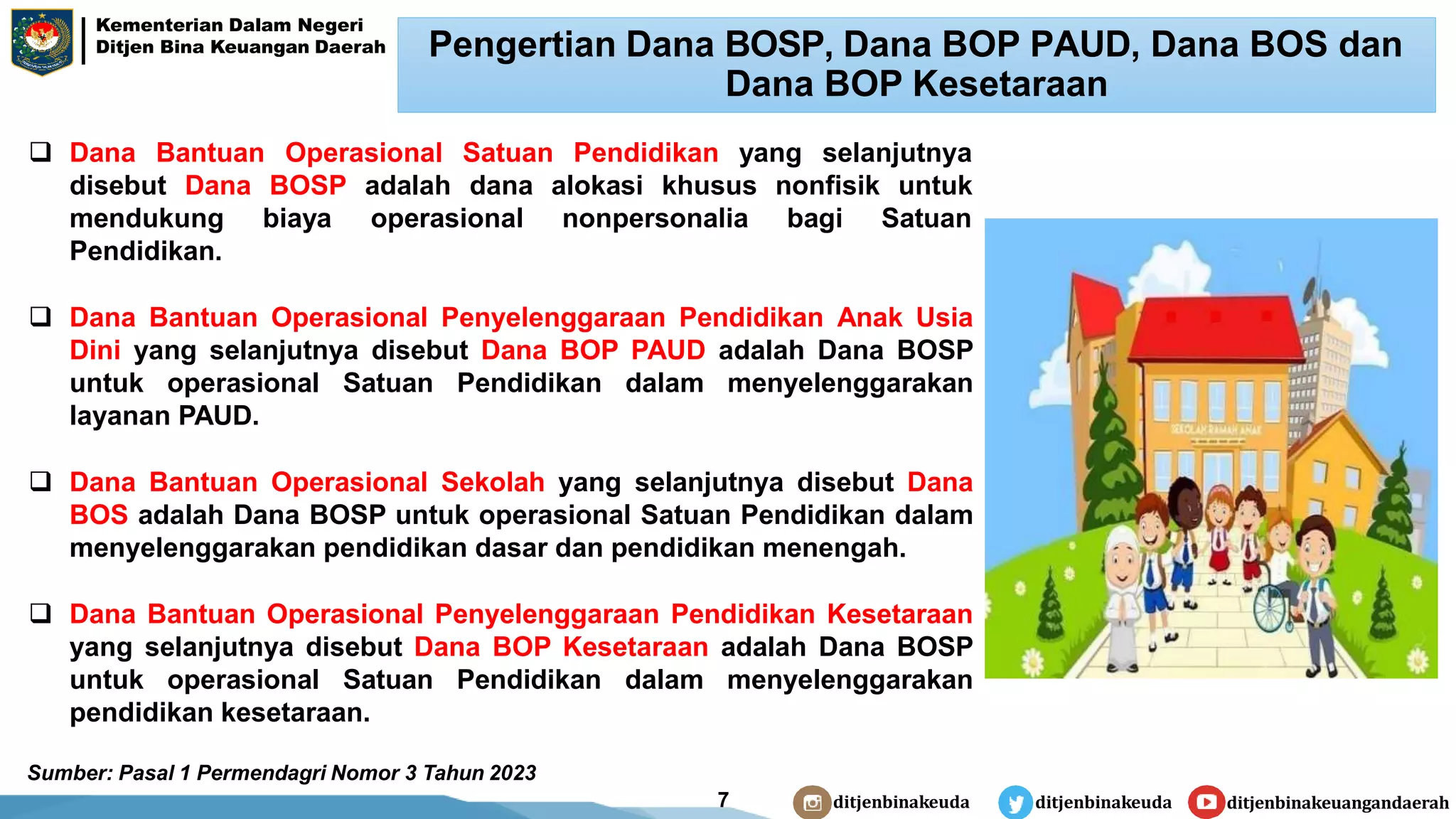 Kementerian Dalam Negeri
Ditjen Bina Keuangan Daerah

Pengertian Dana BOSP, Dana BOP PAUD, Dana BOS dan Dana BOP Kesetaraan

❑ Dana Bantuan Operasional Satuan Pendidikan yang selanjutnya disebut Dana BOSP adalah dana alokasi khusus nonfisik untuk mendukung biaya operasional nonpersonalia bagi Satuan Pendidikan.

❑ Dana Bantuan Operasional Penyelenggaraan Pendidikan Anak Usia Dini yang selanjutnya disebut Dana BOP PAUD adalah Dana BOSP untuk operasional Satuan Pendidikan dalam menyelenggarakan layanan PAUD.

❑ Dana Bantuan Operasional Sekolah yang selanjutnya disebut Dana BOS adalah Dana BOSP untuk operasional Satuan Pendidikan dalam menyelenggarakan pendidikan dasar dan pendidikan menengah.

❑ Dana Bantuan Operasional Penyelenggaraan Pendidikan Kesetaraan yang selanjutnya disebut Dana BOP Kesetaraan adalah Dana BOSP untuk operasional Satuan Pendidikan dalam menyelenggarakan pendidikan kesetaraan.

SEKOLAH RAMAH ANAK

Sumber: Pasal 1 Permendagri Nomor 3 Tahun 2023

7

ditjenbinakeuda ditjenbinakeuda ditjenbinakeuangandaerah